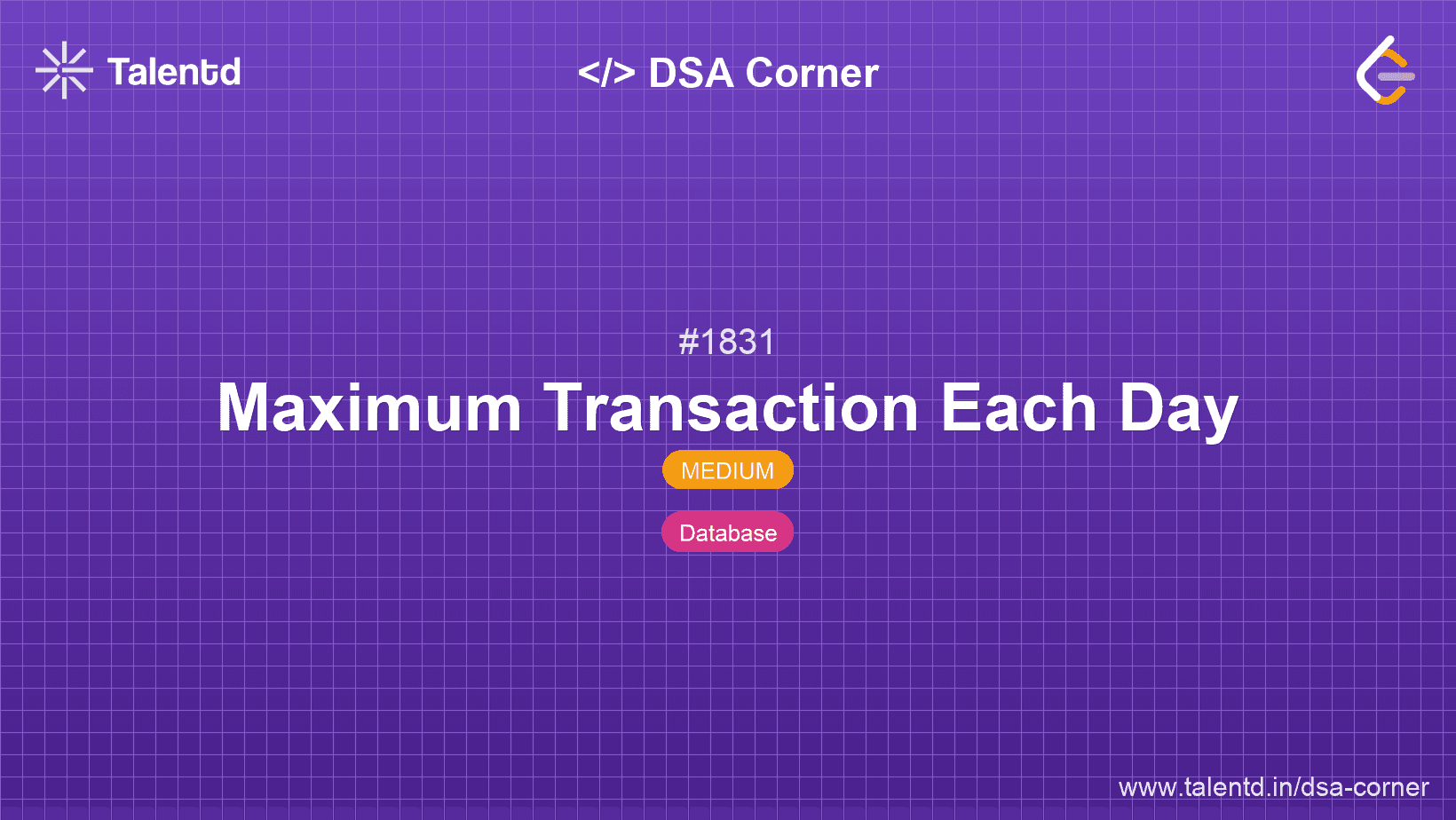 Talentd

</> DSA Corner

#1831

Maximum Transaction Each Day

MEDIUM

Database

www.talentd.in/dsa-corner